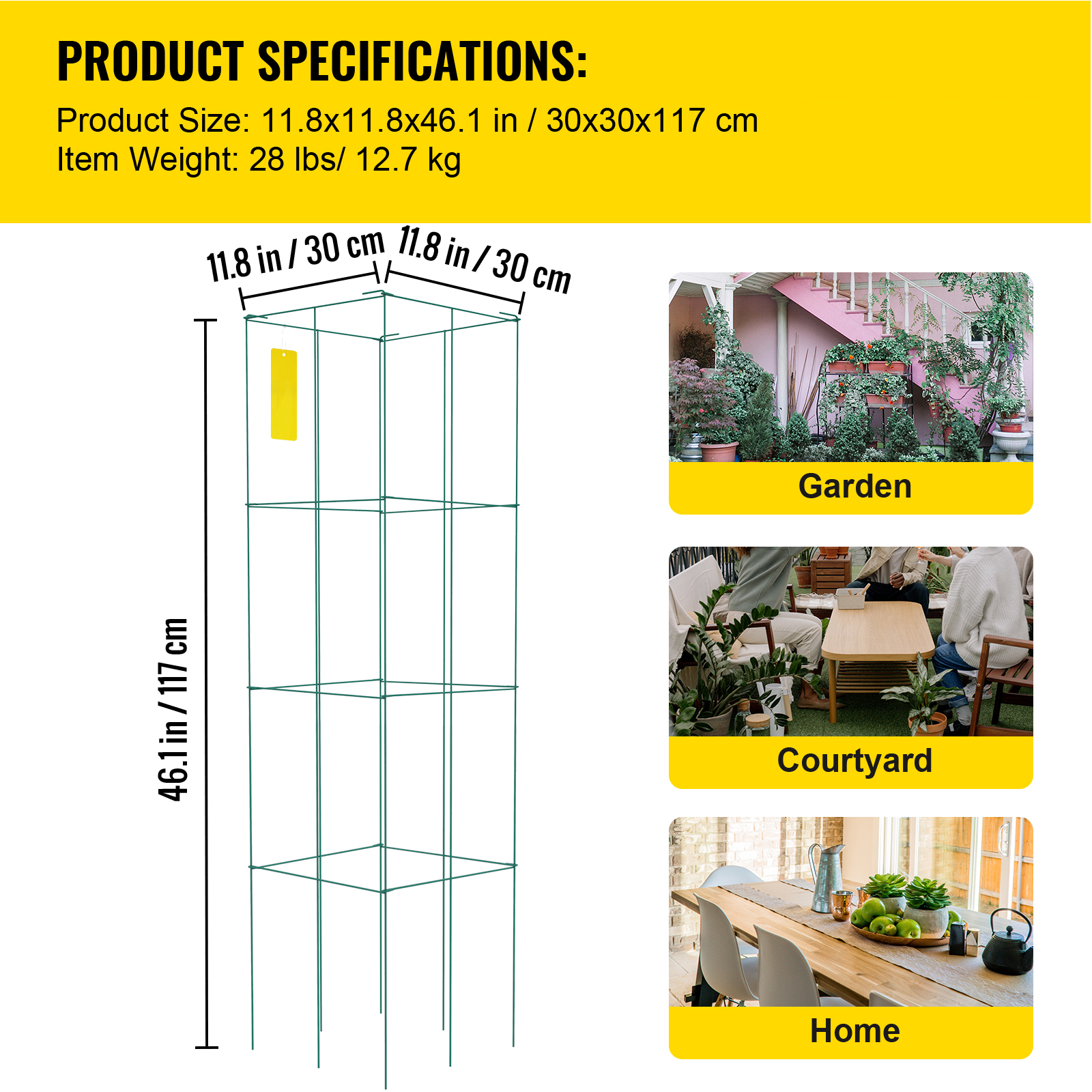 PRODUCT SPECIFICATIONS:
Product Size: 11.8x11.8x46.1 in / 30x30x117 cm
Item Weight: 28 lbs/ 12.7 kg

11.8 in / 30 cm
11.8 in / 30 cm
46.1 in / 117 cm

Garden

Courtyard

Home